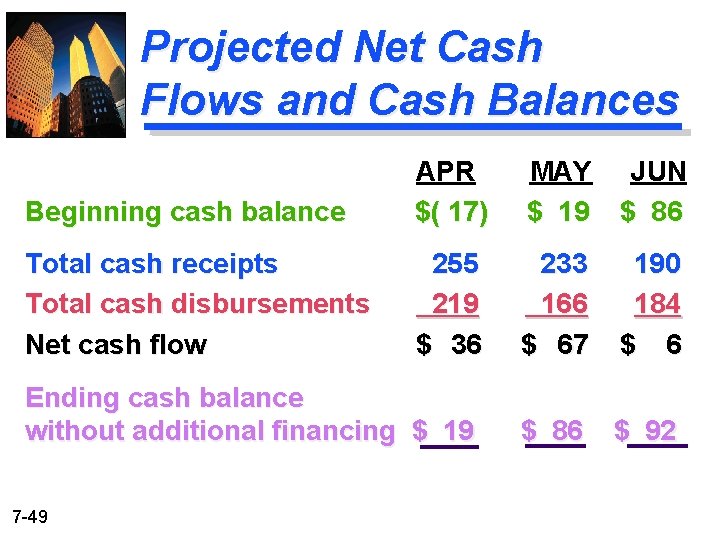 Projected Net Cash Flows and Cash Balances

| | APR | MAY | JUN |
|---|---|---|---|
| Beginning cash balance | \$( 17) | \$ 19 | \$ 86 |
| Total cash receipts | 255 | 233 | 190 |
| Total cash disbursements | 219 | 166 | 184 |
| Net cash flow | \$ 36 | \$ 67 | \$ 6 |
| Ending cash balance without additional financing | \$ 19 | \$ 86 | \$ 92 |

7-49